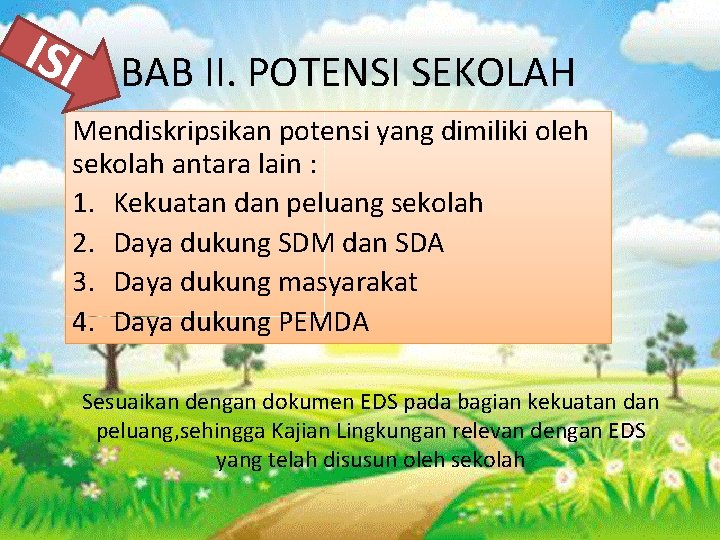 ISI

BAB II. POTENSI SEKOLAH

Mendiskripsikan potensi yang dimiliki oleh sekolah antara lain :
1. Kekuatan dan peluang sekolah
2. Daya dukung SDM dan SDA
3. Daya dukung masyarakat
4. Daya dukung PEMDA

Sesuaikan dengan dokumen EDS pada bagian kekuatan dan peluang,sehingga Kajian Lingkungan relevan dengan EDS yang telah disusun oleh sekolah